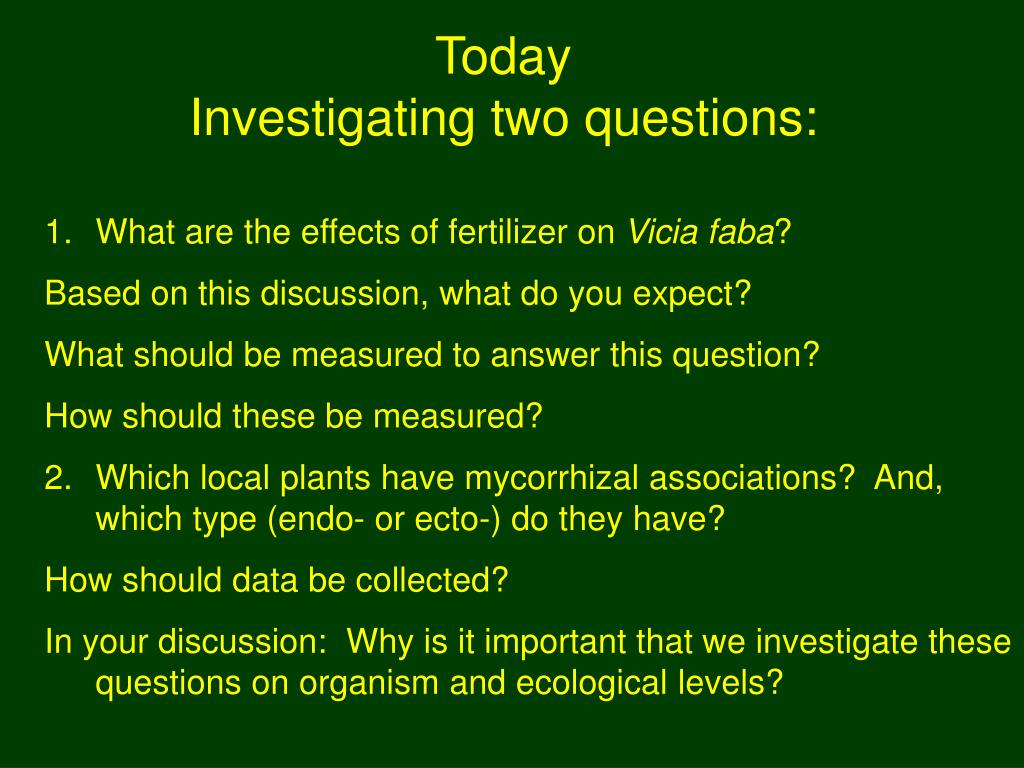 Today
Investigating two questions:

1. What are the effects of fertilizer on Vicia faba?

Based on this discussion, what do you expect?

What should be measured to answer this question?

How should these be measured?

2. Which local plants have mycorrhizal associations? And, which type (endo- or ecto-) do they have?

How should data be collected?

In your discussion: Why is it important that we investigate these questions on organism and ecological levels?